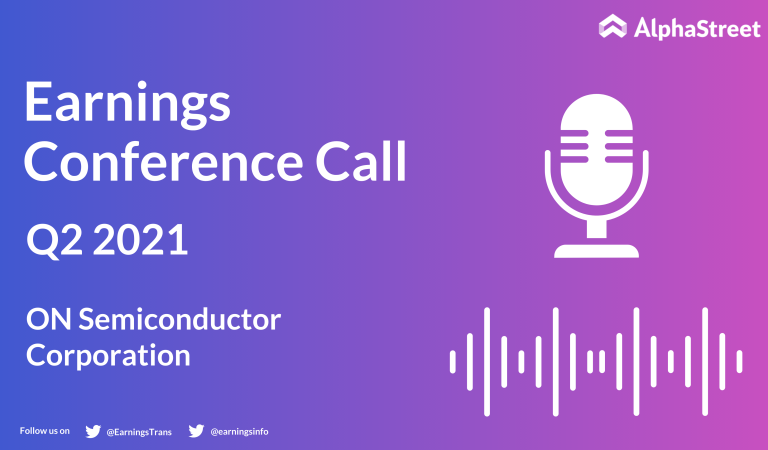 AlphaStreet

Earnings Conference Call

Q2 2021

ON Semiconductor Corporation

Follow us on @EarningsTrans @earningsinfo